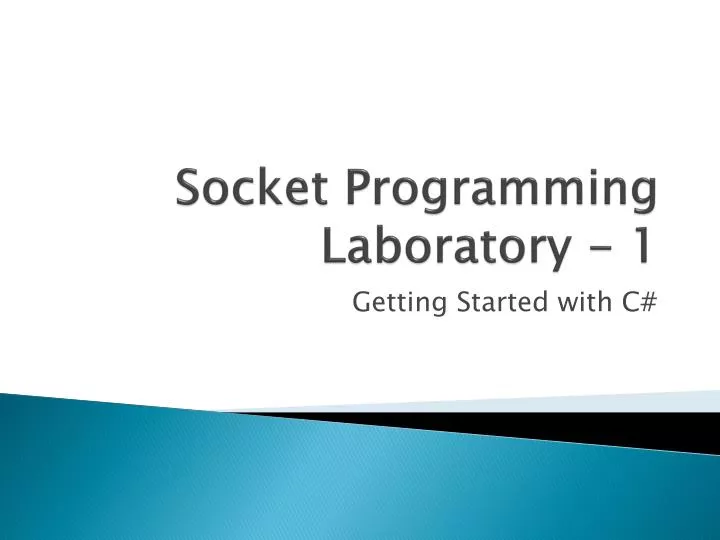 Socket Programming Laboratory – 1

Getting Started with C#